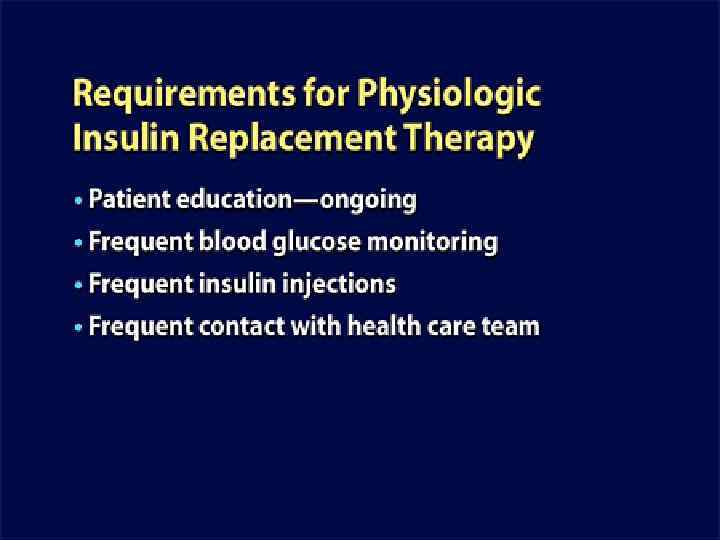 Requirements for Physiologic Insulin Replacement Therapy

• Patient education—ongoing
• Frequent blood glucose monitoring
• Frequent insulin injections
• Frequent contact with health care team